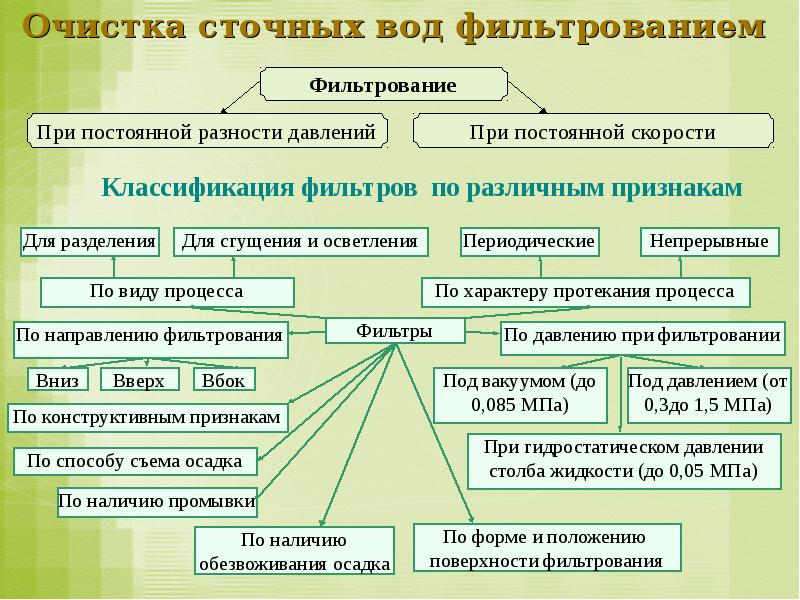 Очистка сточных вод фильтрованием

Фильтрование

При постоянной разности давлений

При постоянной скорости

Классификация фильтров по различным признакам

Для разделения

Для сгущения и осветления

Периодические

Непрерывные

По виду процесса

По характеру протекания процесса

По направлению фильтрования

Фильтры

По давлению при фильтровании

Вниз

Вверх

Вбок

Под вакуумом (до 0,085 МПа)

Под давлением (от 0,3до 1,5 МПа)

По конструктивным признакам

При гидростатическом давлении столба жидкости (до 0,05 МПа)

По способу съема осадка

По наличию промывки

По наличию обезвоживания осадка

По форме и положению поверхности фильтрования